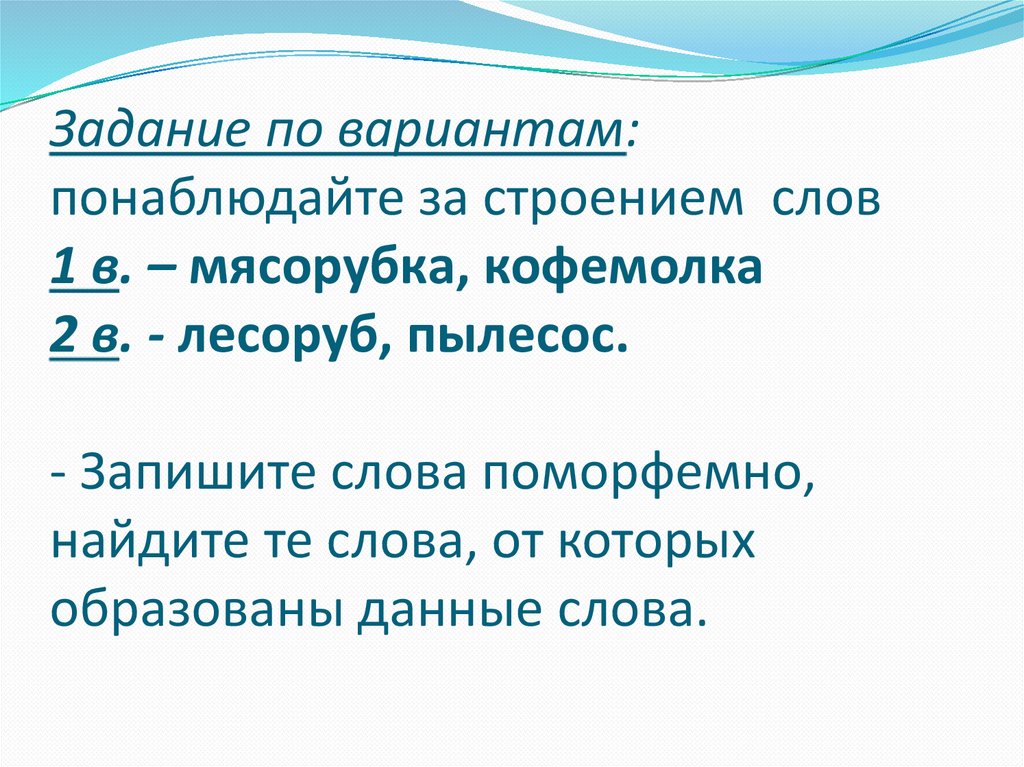 Задание по вариантам:
понаблюдайте за строением слов
1 в. – мясорубка, кофемолка
2 в. - лесоруб, пылесос.

- Запишите слова поморфемно, найдите те слова, от которых образованы данные слова.